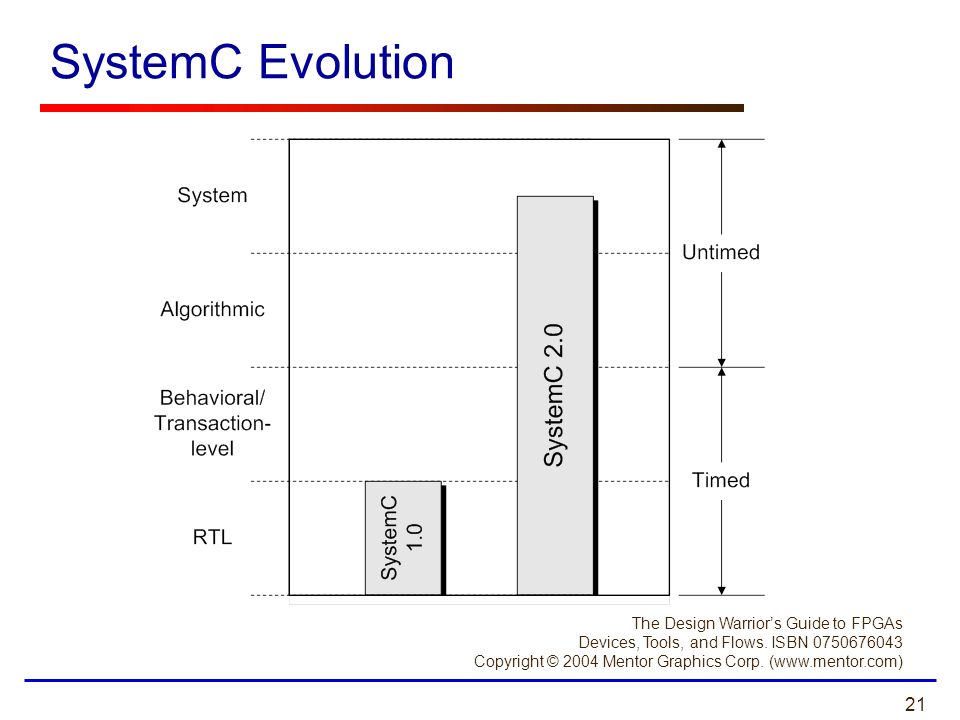 SystemC Evolution

System

Algorithmic

Behavioral/ Transaction-level

RTL

SystemC 1.0

SystemC 2.0

Untimed

Timed

The Design Warrior's Guide to FPGAs
Devices, Tools, and Flows. ISBN 0750676043
Copyright © 2004 Mentor Graphics Corp. (www.mentor.com)

21